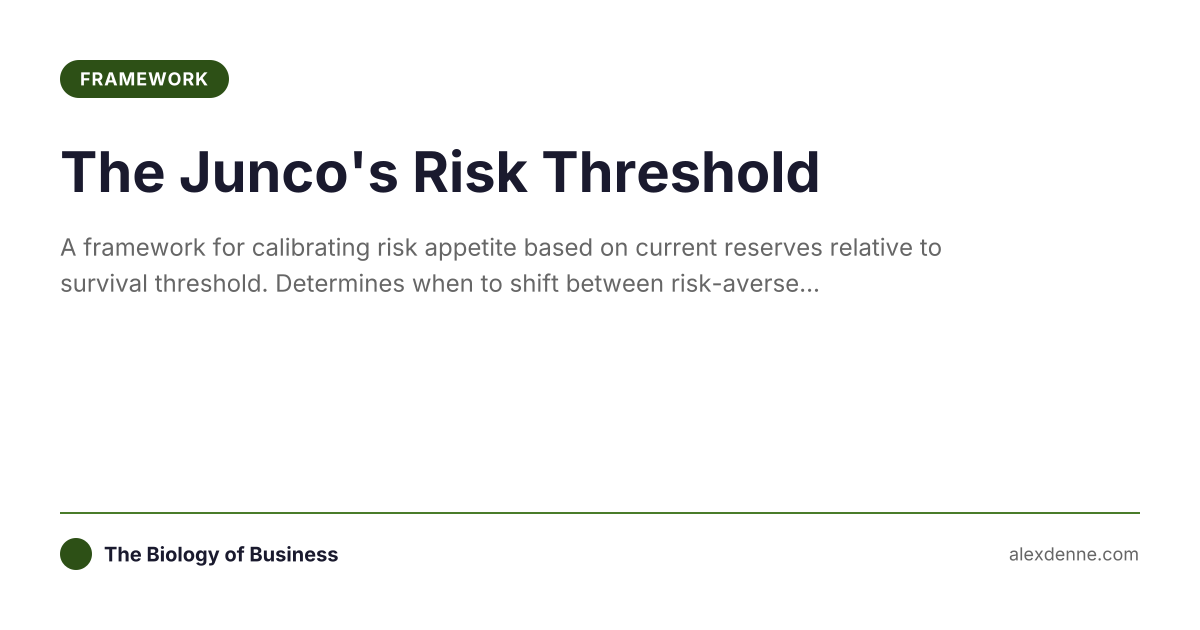 FRAMEWORK

The Junco's Risk Threshold

A framework for calibrating risk appetite based on current reserves relative to survival threshold. Determines when to shift between risk-averse...

The Biology of Business

alexdenne.com